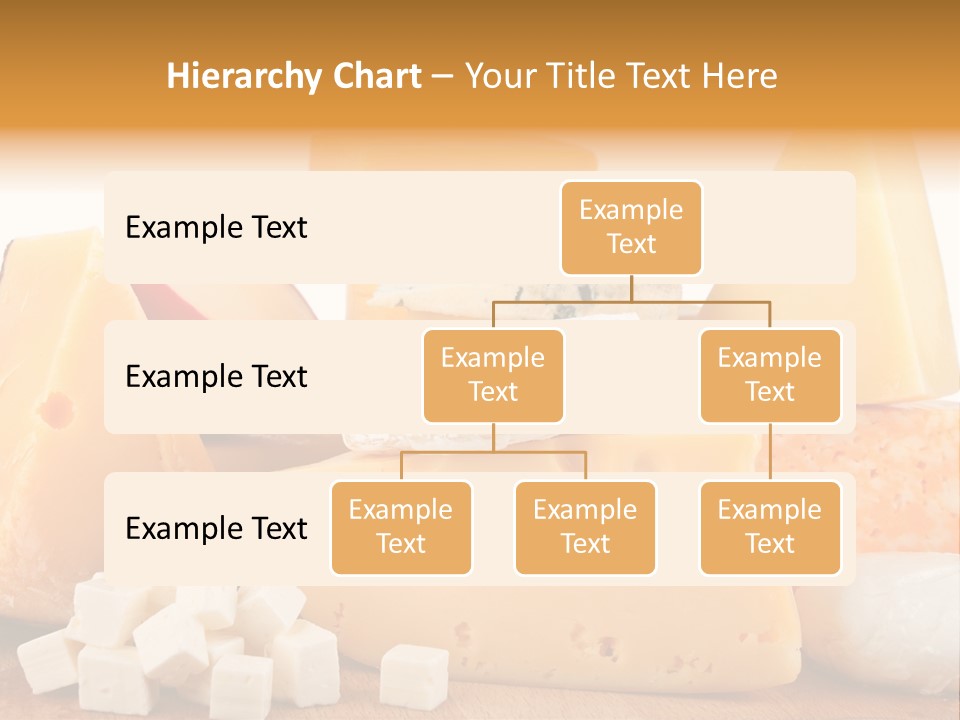 Hierarchy Chart – Your Title Text Here

Example Text

Example Text

Example Text

Example Text

Example Text

Example Text

Example Text

Example Text

Example Text